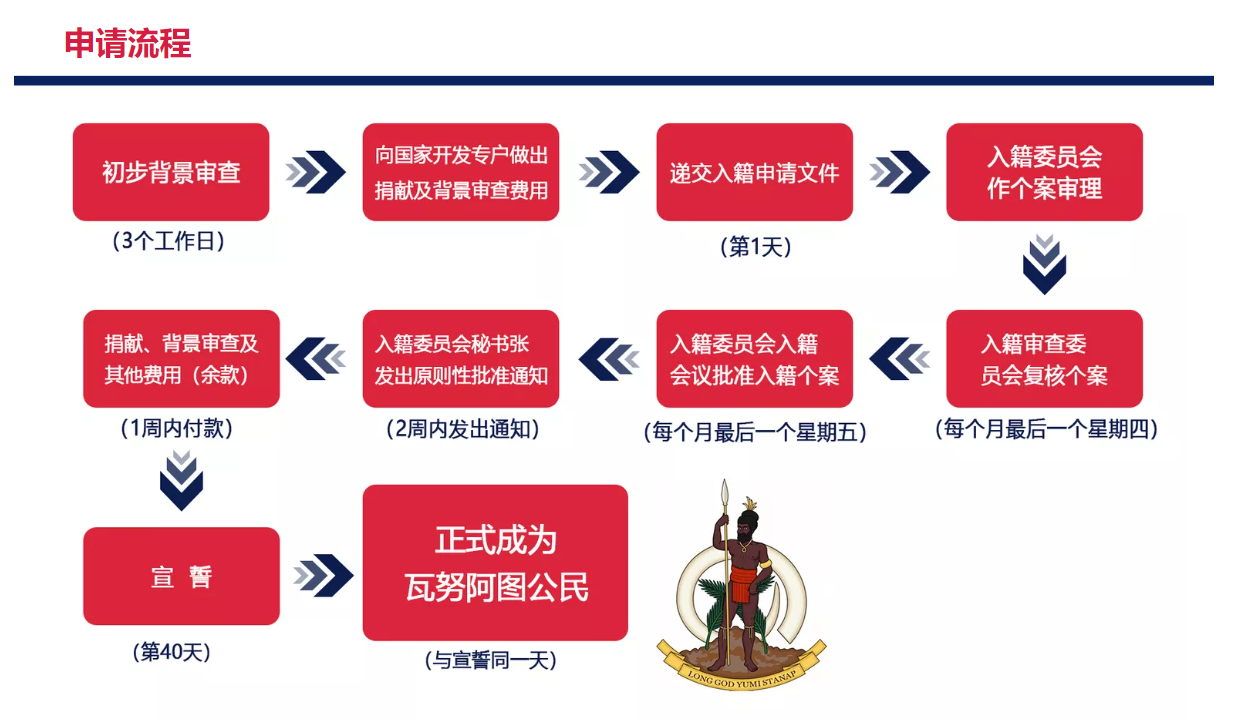 申请流程

初步背景审查
（3个工作日）

向国家开发专户做出捐献及背景审查费用

递交入籍申请文件
（第1天）

入籍委员会作个案审理

入籍审查委员会复核个案
（每个月最后一个星期四）

入籍委员会入籍会议批准入籍个案
（每个月最后一个星期五）

入籍委员会秘书张发出原则性批准通知
（2周内发出通知）

捐献、背景审查及其他费用（余款）
（1周内付款）

宣 誓
（第40天）

正式成为瓦努阿图公民
（与宣誓同一天）

LONG GOD YUMI STANAP